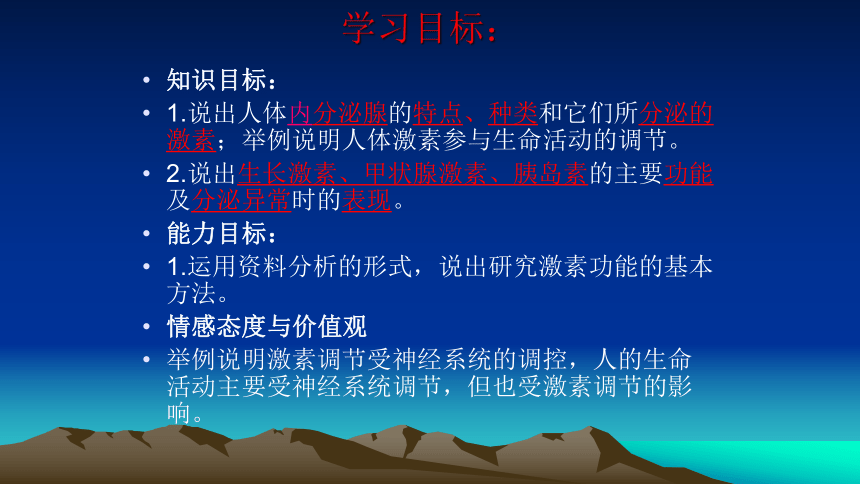 学习目标：

• 知识目标：

• 1.说出人体内分泌腺的特点、种类和它们所分泌的激素；举例说明人体激素参与生命活动的调节。

• 2.说出生长激素、甲状腺激素、胰岛素的主要功能及分泌异常时的表现。

• 能力目标：

• 1.运用资料分析的形式，说出研究激素功能的基本方法。

• 情感态度与价值观

• 举例说明激素调节受神经系统的调控，人的生命活动主要受神经系统调节，但也受激素调节的影响。